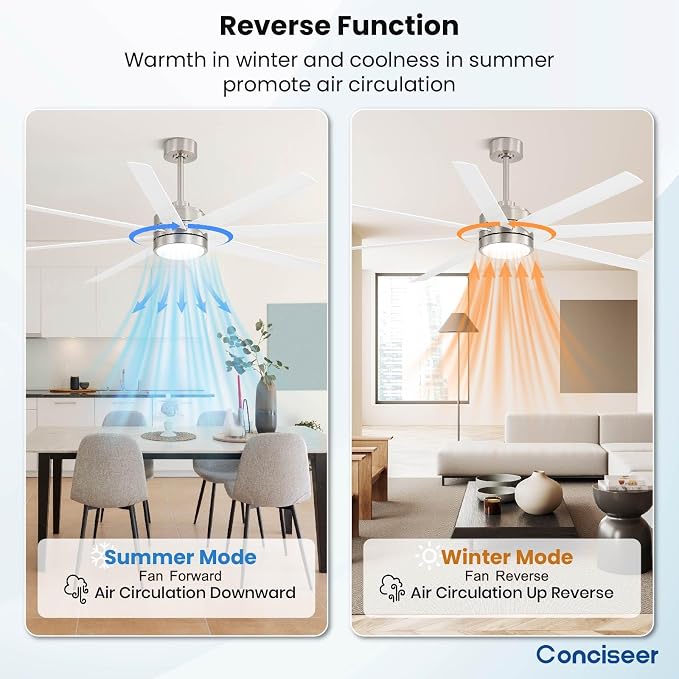 Reverse Function

Warmth in winter and coolness in summer promote air circulation

Summer Mode
Fan Forward
Air Circulation Downward

Winter Mode
Fan Reverse
Air Circulation Up Reverse

Conciseer